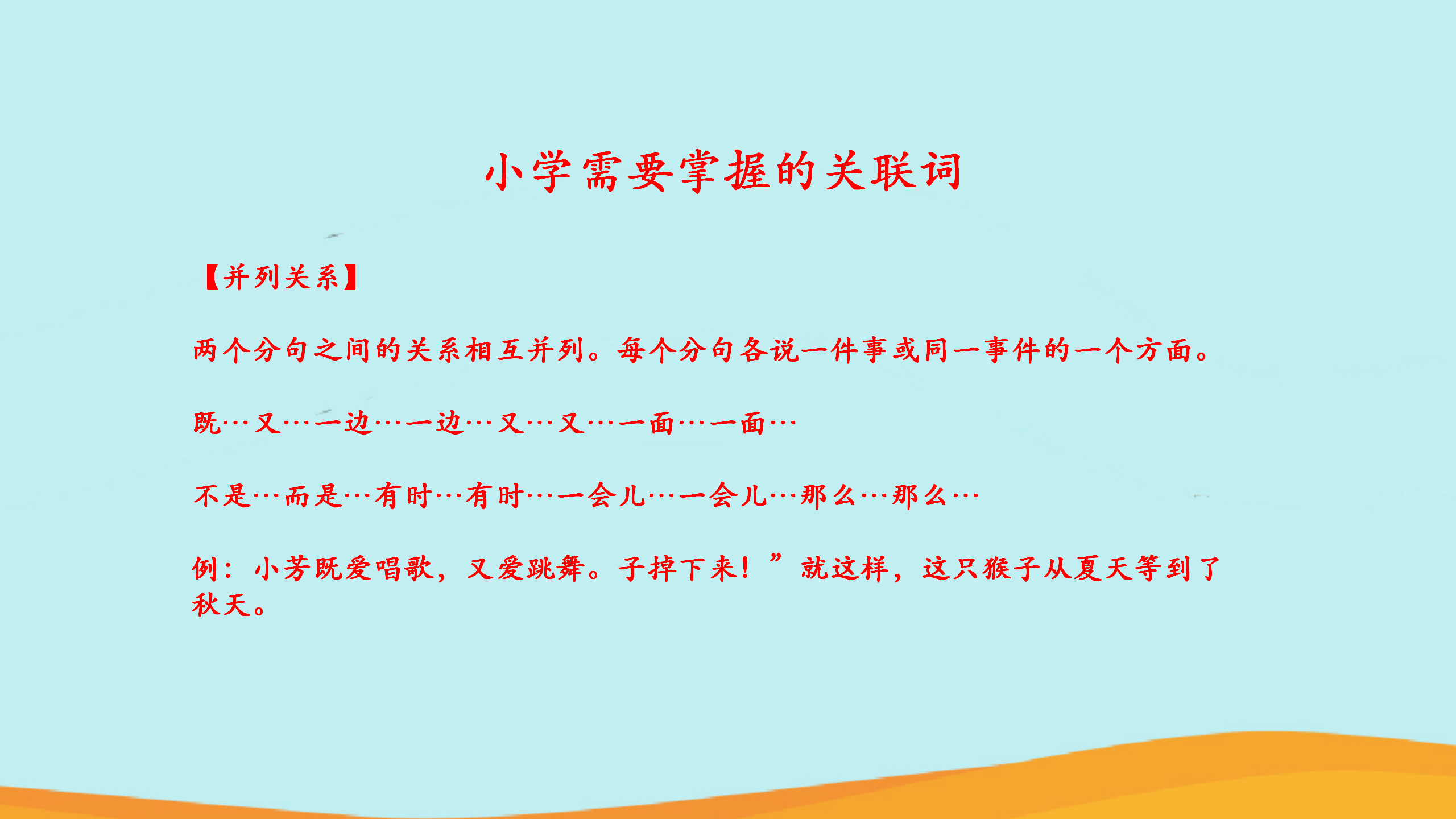 小学需要掌握的关联词

【并列关系】

两个分句之间的关系相互并列。每个分句各说一件事或同一事件的一个方面。

既…又…一边…一边…又…又…一面…一面…

不是…而是…有时…有时…一会儿…一会儿…那么…那么…

例：小芳既爱唱歌，又爱跳舞。子掉下来！”就这样，这只猴子从夏天等到了秋天。